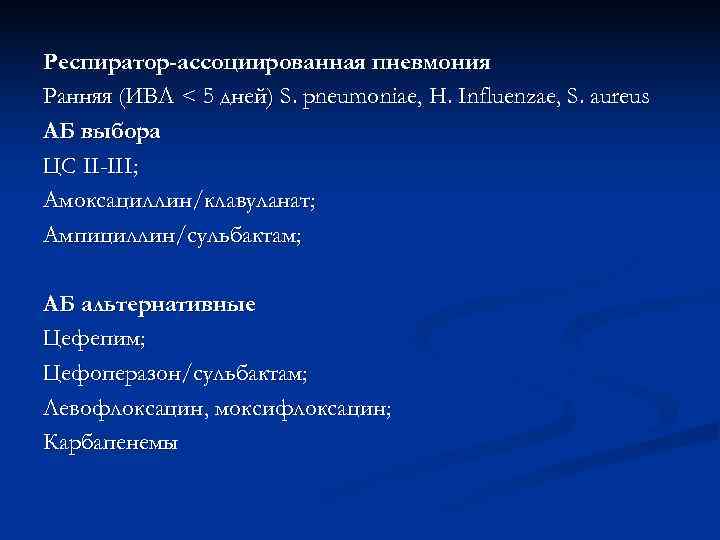 Респиратор-ассоциированная пневмония
Ранняя (ИВЛ < 5 дней) S. pneumoniae, H. Influenzae, S. aureus
АБ выбора
ЦС II-III;
Амоксациллин/клавуланат;
Ампициллин/сульбактам;

АБ альтернативные
Цефепим;
Цефоперазон/сульбактам;
Левофлоксацин, моксифлоксацин;
Карбапенемы